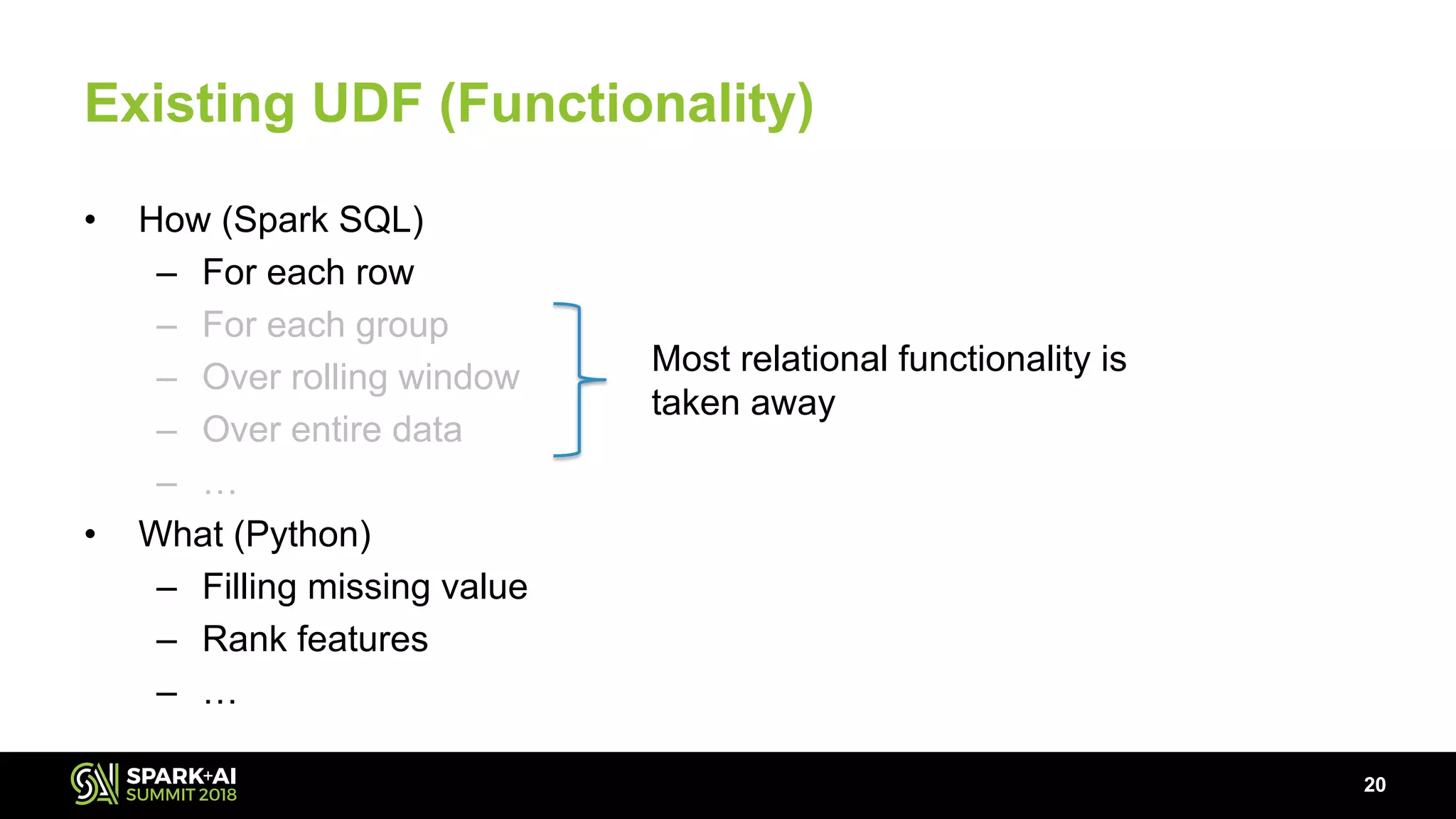 Existing UDF (Functionality)

• How (Spark SQL)
– For each row
– For each group
– Over rolling window
– Over entire data
– …

Most relational functionality is taken away

• What (Python)
– Filling missing value
– Rank features
– …

SPARK+AI SUMMIT 2018

20